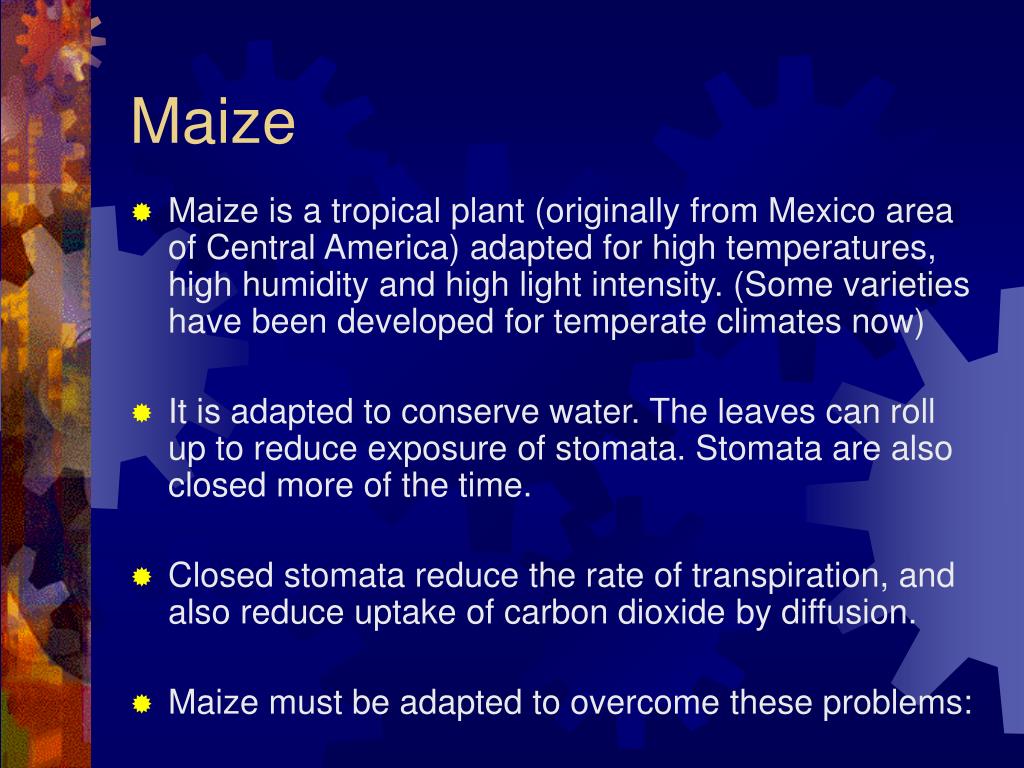 Maize

Maize is a tropical plant (originally from Mexico area of Central America) adapted for high temperatures, high humidity and high light intensity. (Some varieties have been developed for temperate climates now)

It is adapted to conserve water. The leaves can roll up to reduce exposure of stomata. Stomata are also closed more of the time.

Closed stomata reduce the rate of transpiration, and also reduce uptake of carbon dioxide by diffusion.

Maize must be adapted to overcome these problems: